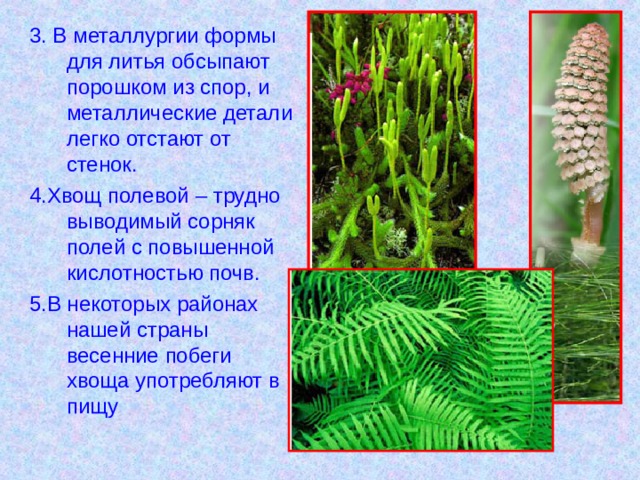 3. В металлургии формы для литья обсыпают порошком из спор, и металлические детали легко отстают от стенок.

4.Хвощ полевой – трудно выводимый сорняк полей с повышенной кислотностью почв.

5.В некоторых районах нашей страны весенние побеги хвоща употребляют в пищу